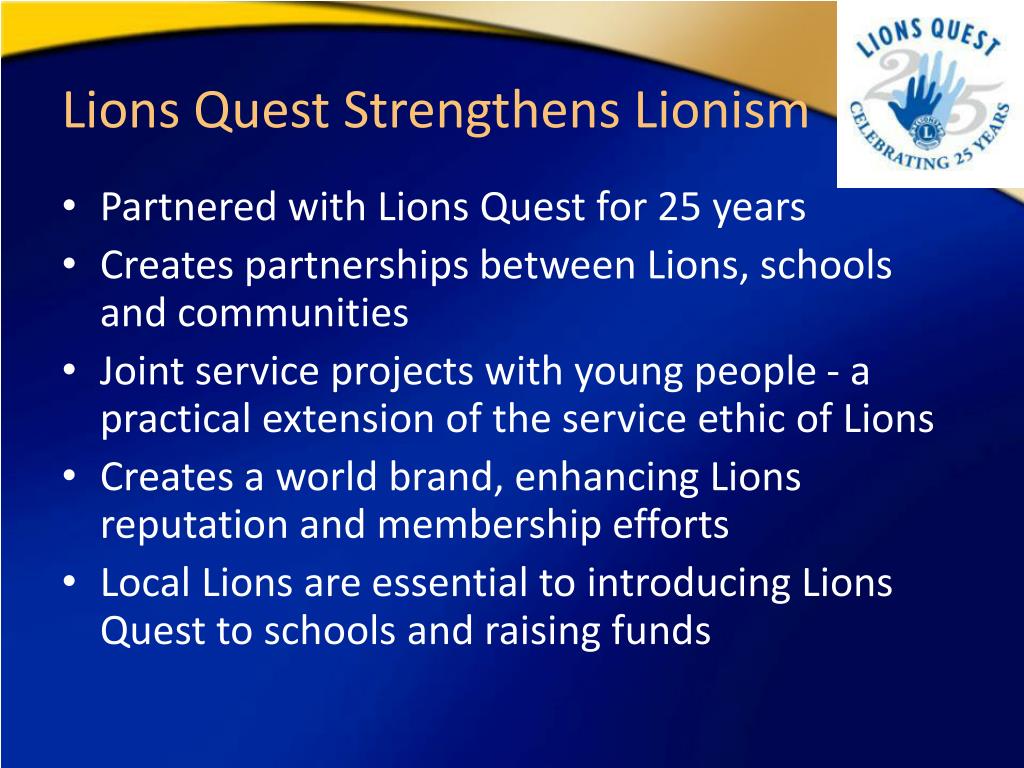 Lions Quest Strengthens Lionism

LIONS QUEST
25
CELEBRATING 25 YEARS

• Partnered with Lions Quest for 25 years
• Creates partnerships between Lions, schools and communities
• Joint service projects with young people - a practical extension of the service ethic of Lions
• Creates a world brand, enhancing Lions reputation and membership efforts
• Local Lions are essential to introducing Lions Quest to schools and raising funds